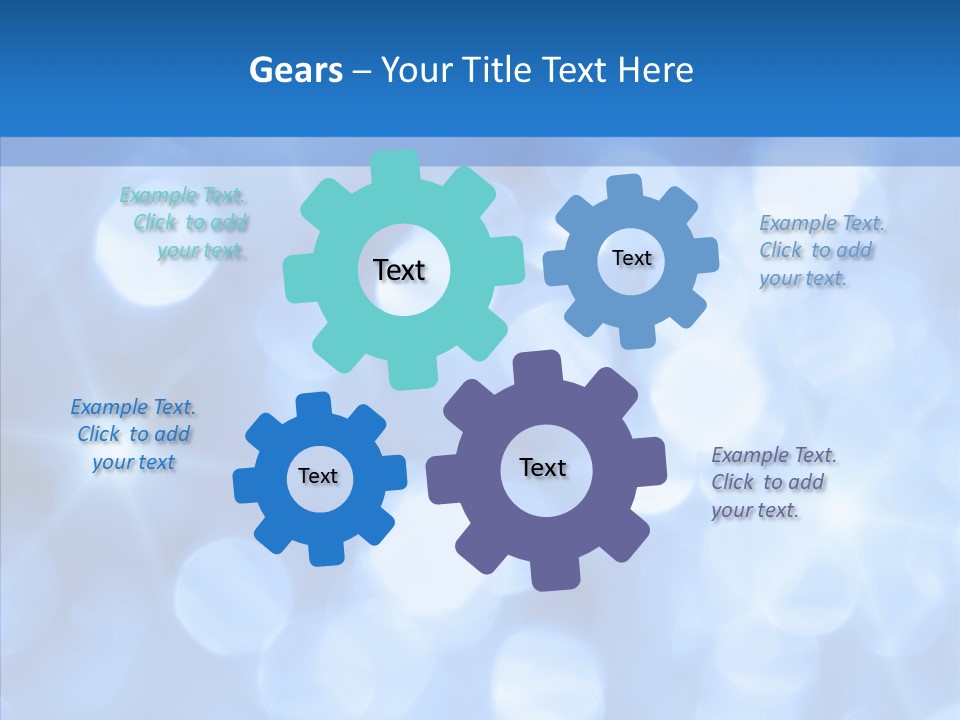 Gears – Your Title Text Here

Example Text. Click to add your text.

Text

Text

Example Text. Click to add your text.

Example Text. Click to add your text

Text

Text

Example Text. Click to add your text.